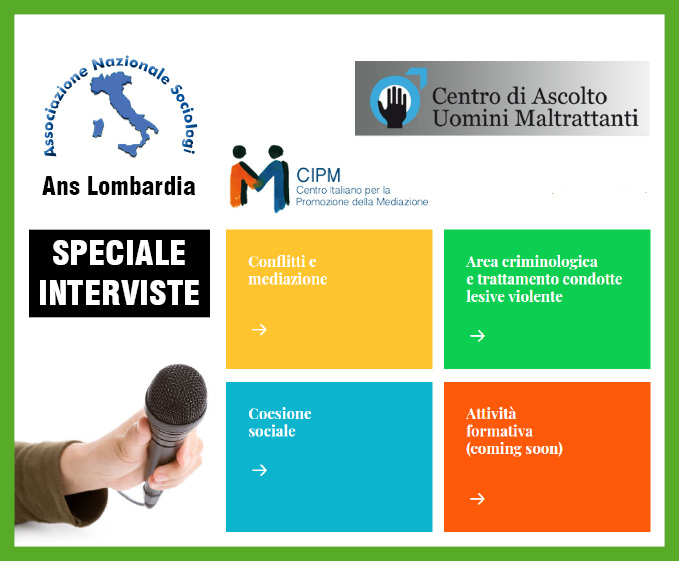 Associazione Nazionale Sociologi

Ans Lombardia

Centro di Ascolto
Uomini Maltrattanti

CIPM
Centro Italiano per la Promozione della Mediazione

SPECIALE INTERVISTE

Conflitti e mediazione
→

Area criminologica e trattamento condotte lesive violente
→

Coesione sociale
→

Attività formativa (coming soon)
→